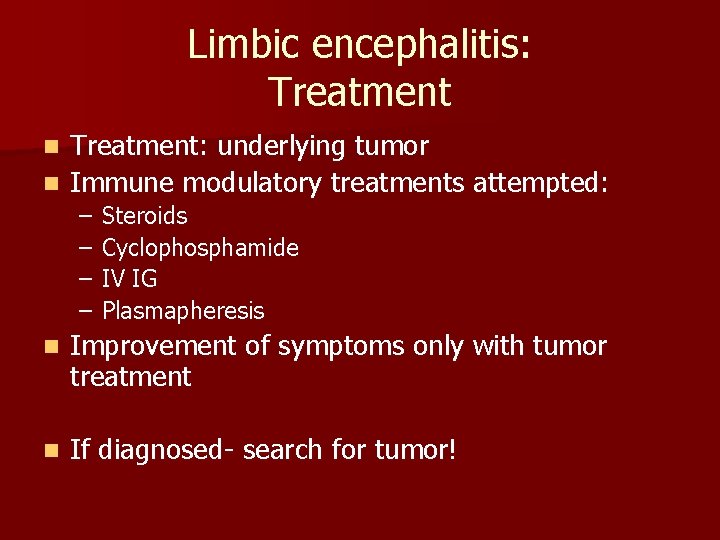 Limbic encephalitis: Treatment

- Treatment: underlying tumor
- Immune modulatory treatments attempted:
  – Steroids
  – Cyclophosphamide
  – IV IG
  – Plasmapheresis
- Improvement of symptoms only with tumor treatment

- If diagnosed- search for tumor!